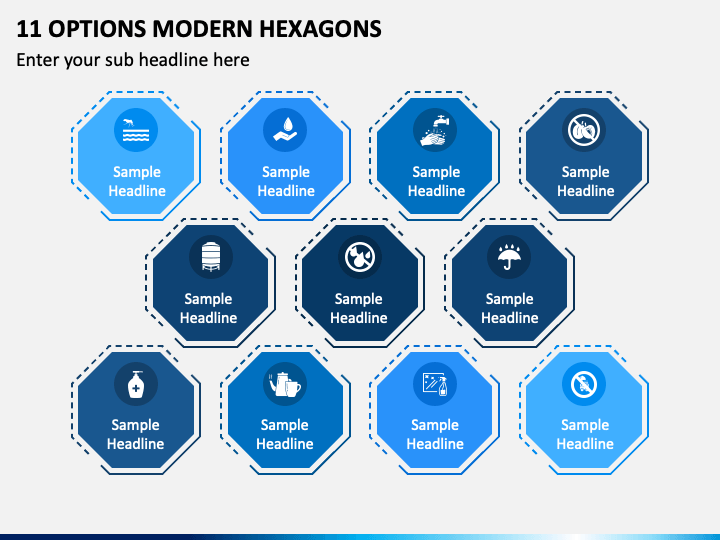 11 OPTIONS MODERN HEXAGONS

Enter your sub headline here

Sample Headline

Sample Headline

Sample Headline

Sample Headline

Sample Headline

Sample Headline

Sample Headline

Sample Headline

Sample Headline

Sample Headline

Sample Headline